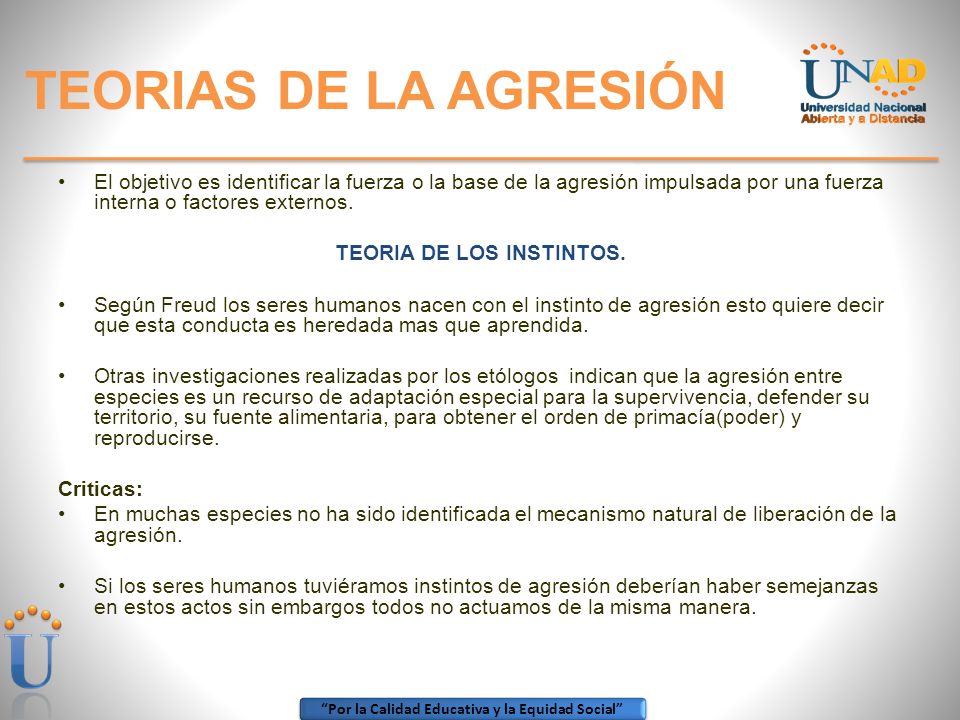 TEORIAS DE LA AGRESIÓN

UNAD
Universidad Nacional Abierta y a Distancia

• El objetivo es identificar la fuerza o la base de la agresión impulsada por una fuerza interna o factores externos.

TEORIA DE LOS INSTINTOS.

• Según Freud los seres humanos nacen con el instinto de agresión esto quiere decir que esta conducta es heredada mas que aprendida.

• Otras investigaciones realizadas por los etólogos indican que la agresión entre especies es un recurso de adaptación especial para la supervivencia, defender su territorio, su fuente alimentaria, para obtener el orden de primacía(poder) y reproducirse.

Criticas:
• En muchas especies no ha sido identificada el mecanismo natural de liberación de la agresión.

• Si los seres humanos tuviéramos instintos de agresión deberían haber semejanzas en estos actos sin embargos todos no actuamos de la misma manera.

U

"Por la Calidad Educativa y la Equidad Social"